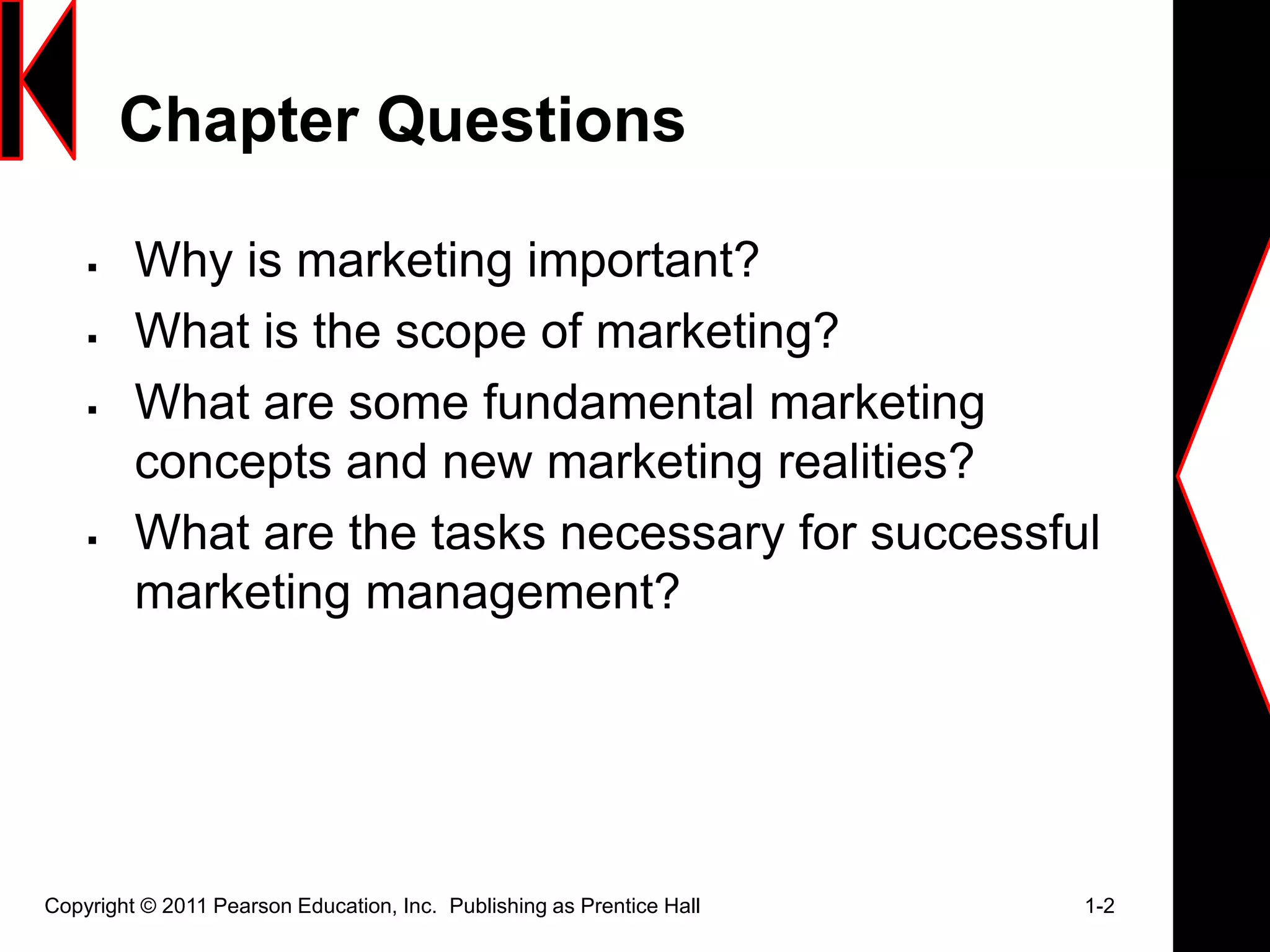 Chapter Questions

▪ Why is marketing important?
▪ What is the scope of marketing?
▪ What are some fundamental marketing concepts and new marketing realities?
▪ What are the tasks necessary for successful marketing management?

Copyright © 2011 Pearson Education, Inc. Publishing as Prentice Hall

1-2